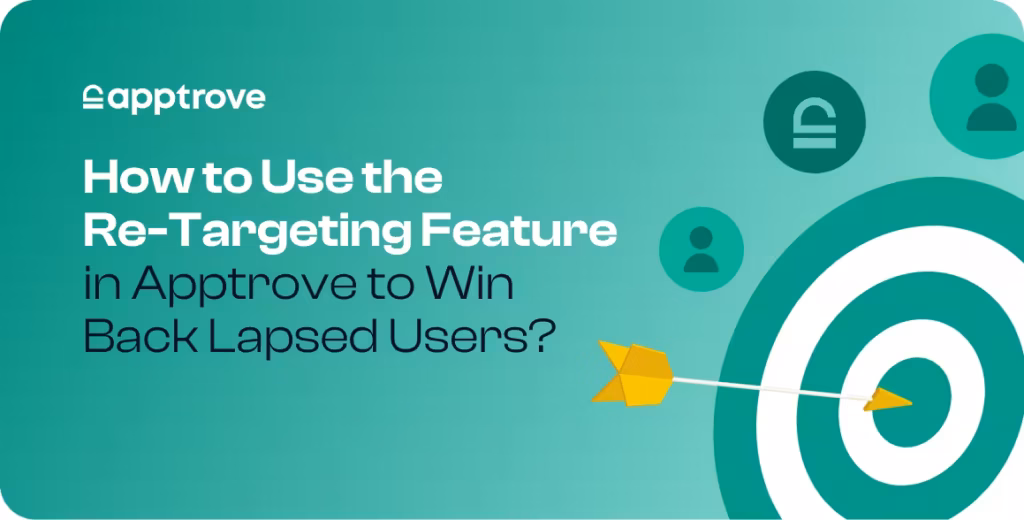 apptrove

How to Use the Re-Targeting Feature in Apptrove to Win Back Lapsed Users?